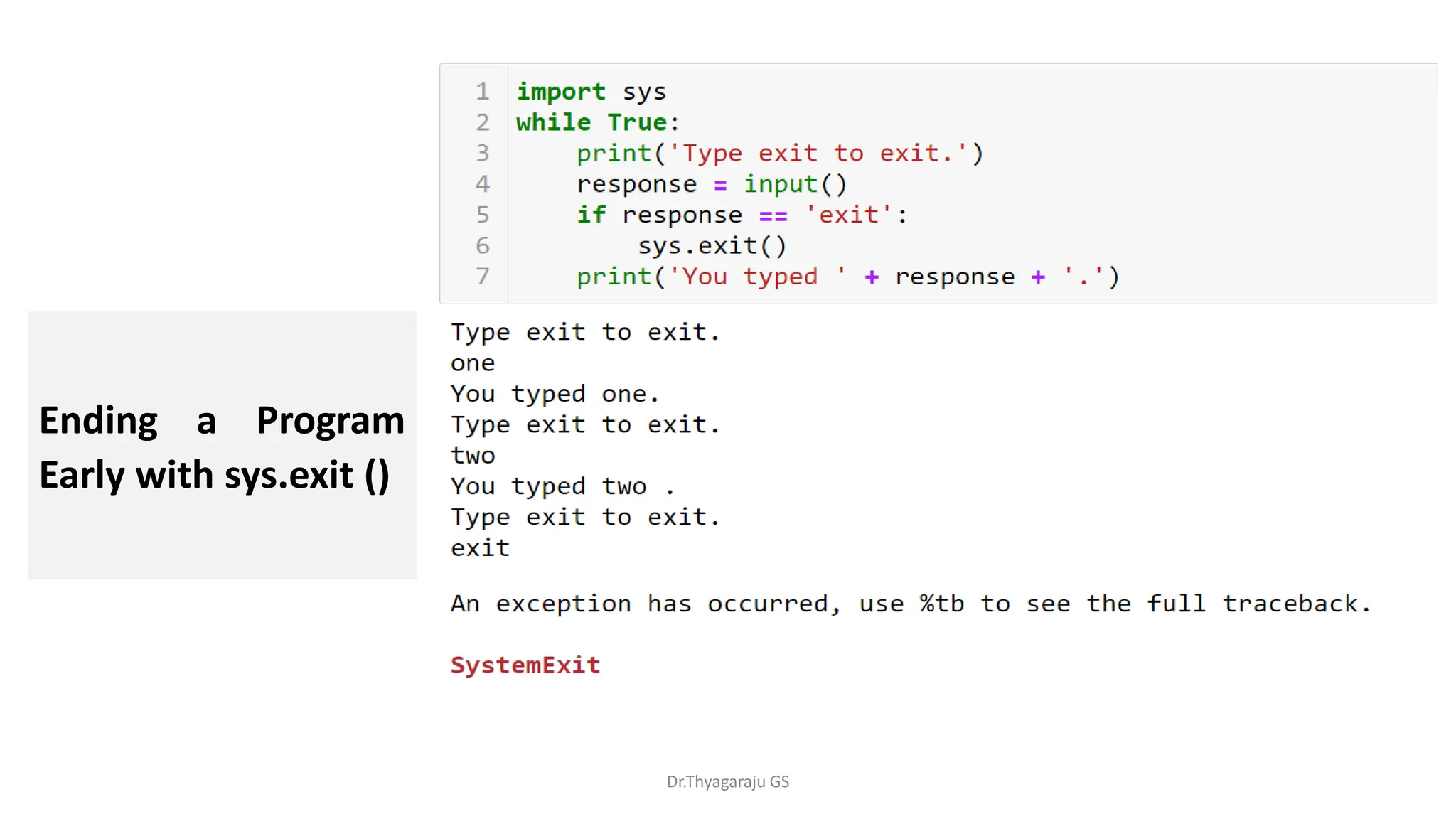 Ending a Program Early with sys.exit ()

1 import sys
2 while True:
3     print('Type exit to exit.')
4     response = input()
5     if response == 'exit':
6         sys.exit()
7     print('You typed ' + response + '.')

Type exit to exit.
one
You typed one.
Type exit to exit.
two
You typed two .
Type exit to exit.
exit

An exception has occurred, use %tb to see the full traceback.

SystemExit

Dr.Thyagaraju GS